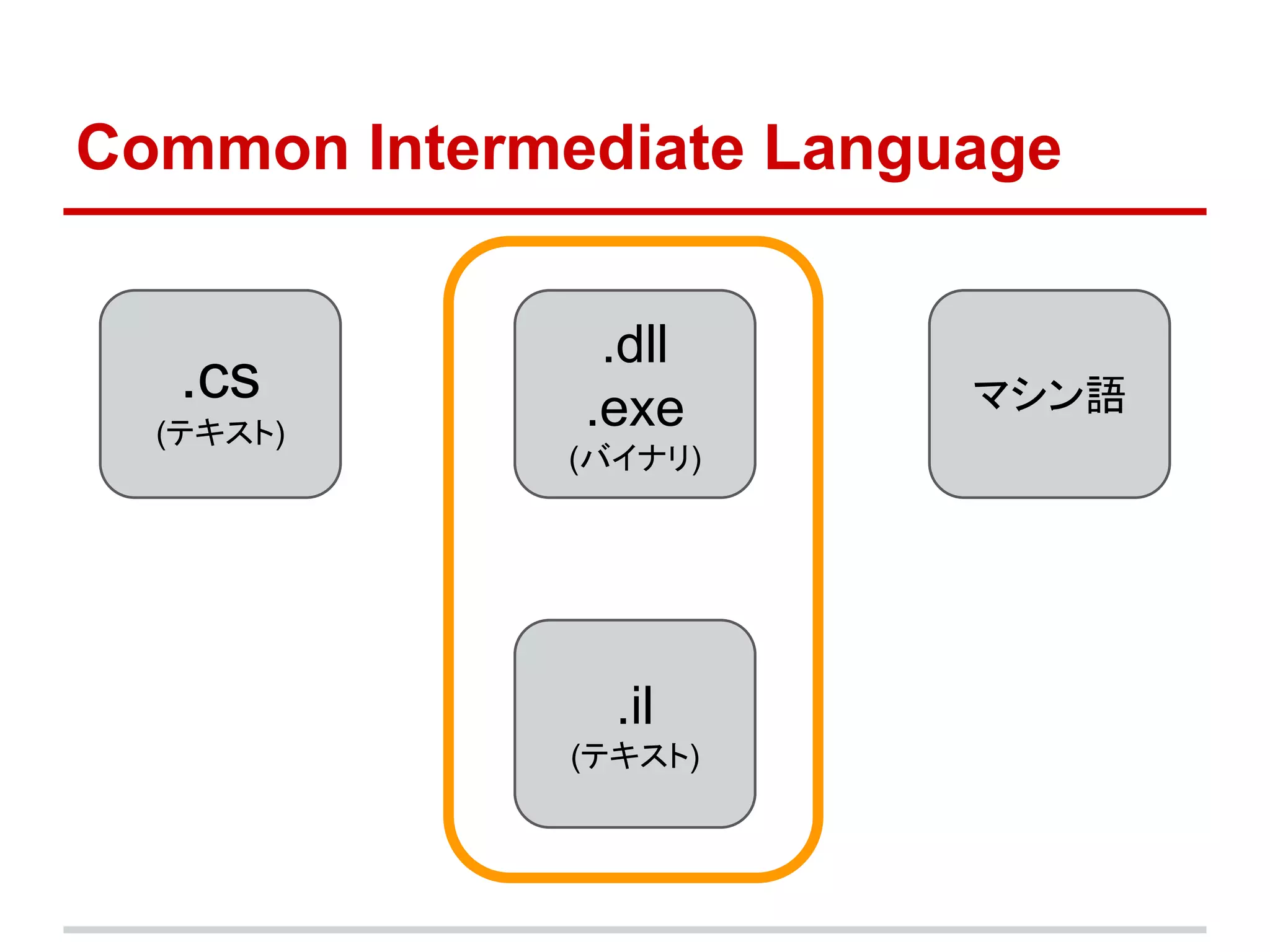 Common Intermediate Language

.cs
(テキスト)

.dll
.exe
(バイナリ)

.il
(テキスト)

マシン語